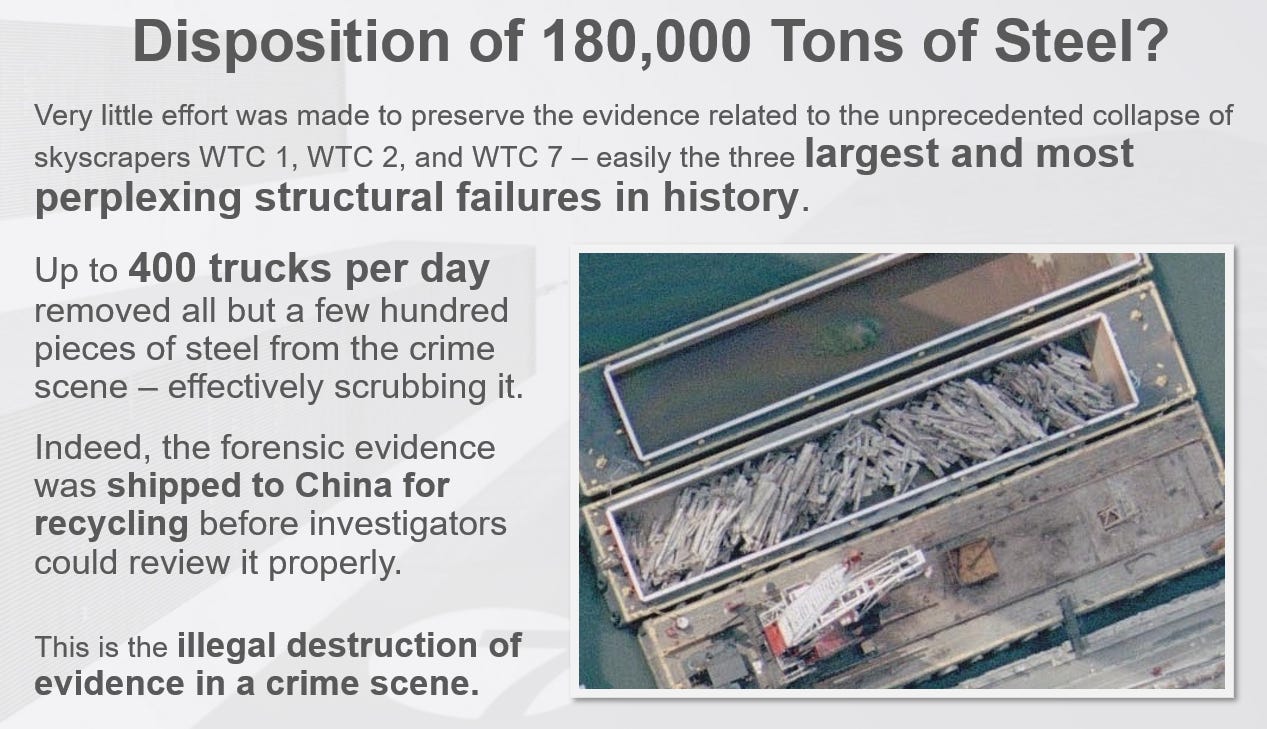 Disposition of 180,000 Tons of Steel?

Very little effort was made to preserve the evidence related to the unprecedented collapse of skyscrapers WTC 1, WTC 2, and WTC 7 – easily the three largest and most perplexing structural failures in history.

Up to 400 trucks per day removed all but a few hundred pieces of steel from the crime scene – effectively scrubbing it.

Indeed, the forensic evidence was shipped to China for recycling before investigators could review it properly.

This is the illegal destruction of evidence in a crime scene.